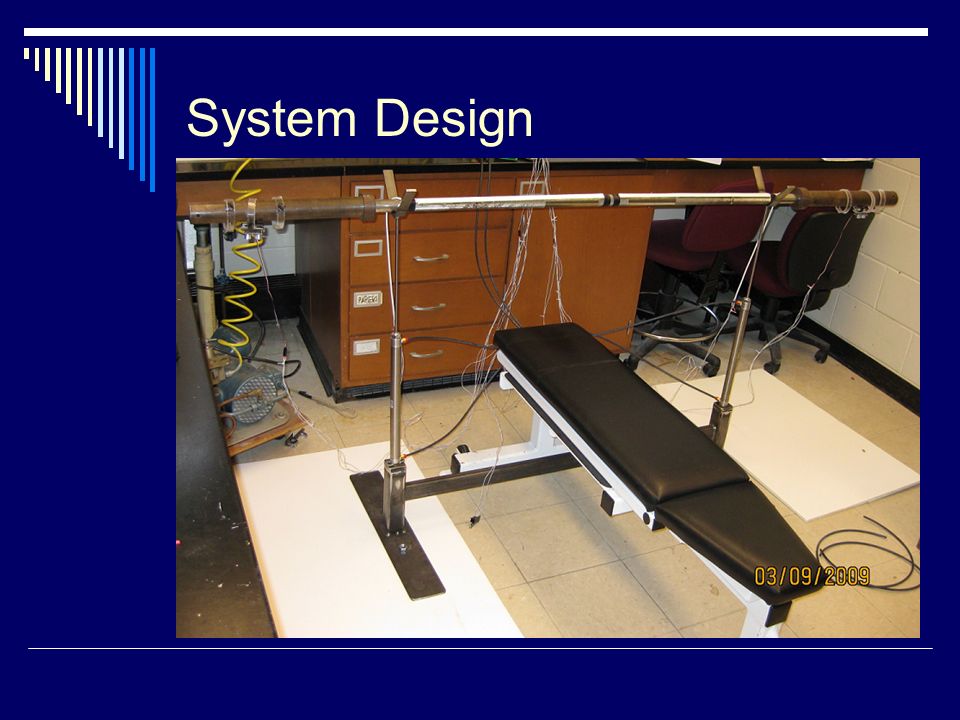 System Design

03/09/2009